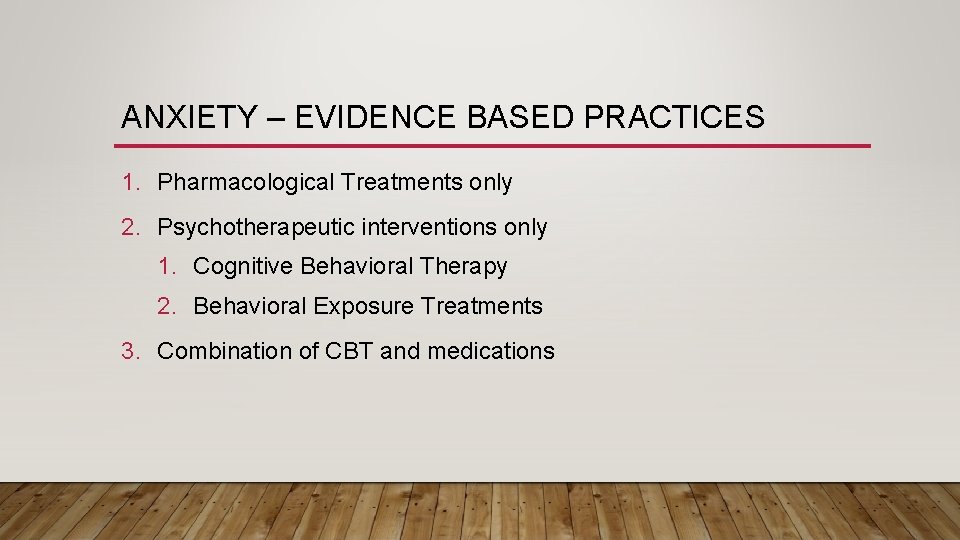 ANXIETY – EVIDENCE BASED PRACTICES

1. Pharmacological Treatments only
2. Psychotherapeutic interventions only
 1. Cognitive Behavioral Therapy
 2. Behavioral Exposure Treatments
3. Combination of CBT and medications